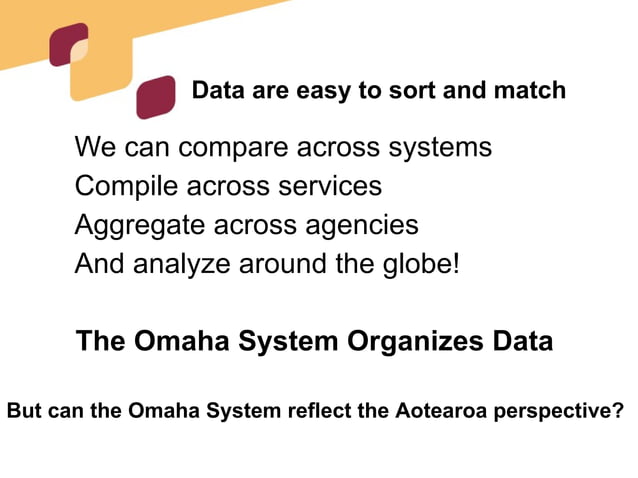 Data are easy to sort and match

We can compare across systems
Compile across services
Aggregate across agencies
And analyze around the globe!

The Omaha System Organizes Data

But can the Omaha System reflect the Aotearoa perspective?